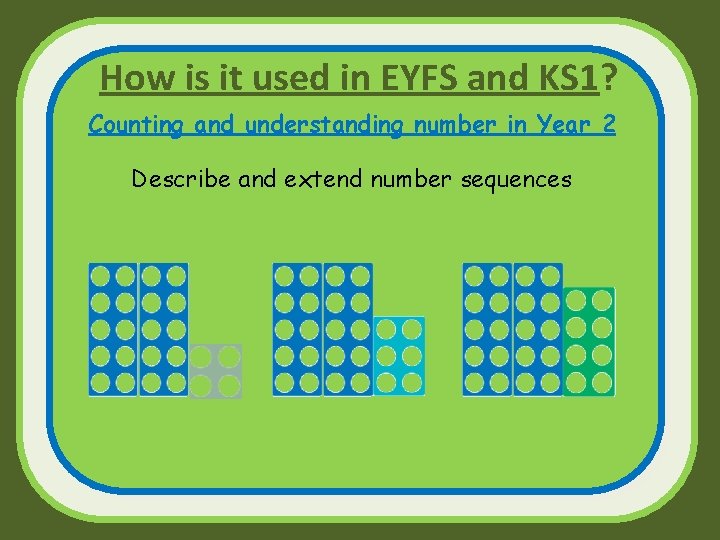 How is it used in EYFS and KS1?

Counting and understanding number in Year 2

Describe and extend number sequences